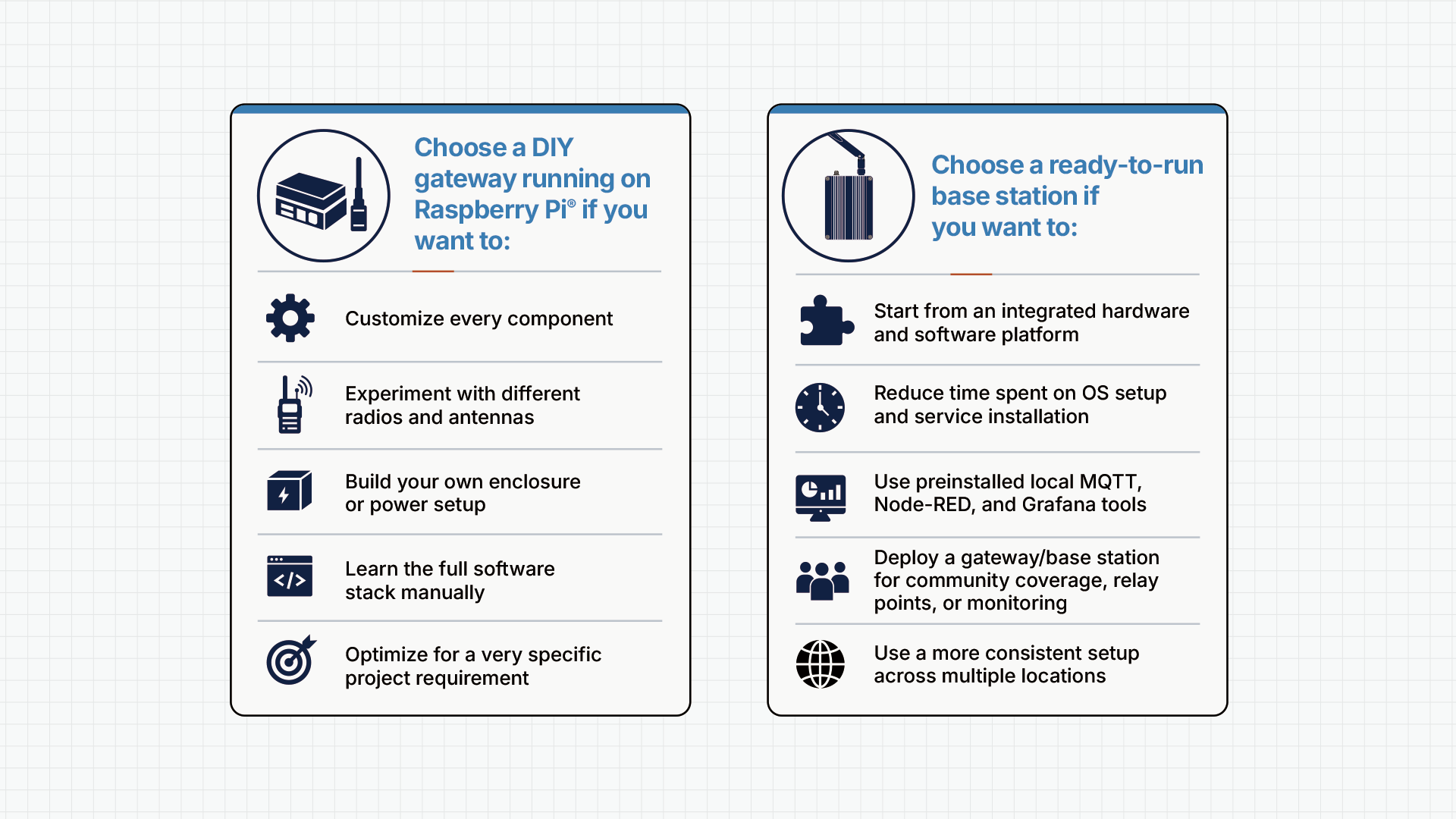 Choose a DIY gateway running on Raspberry Pi® if you want to:

Customize every component

Experiment with different radios and antennas

Build your own enclosure or power setup

Learn the full software stack manually

Optimize for a very specific project requirement

Choose a ready-to-run base station if you want to:

Start from an integrated hardware and software platform

Reduce time spent on OS setup and service installation

Use preinstalled local MQTT, Node-RED, and Grafana tools

Deploy a gateway/base station for community coverage, relay points, or monitoring

Use a more consistent setup across multiple locations